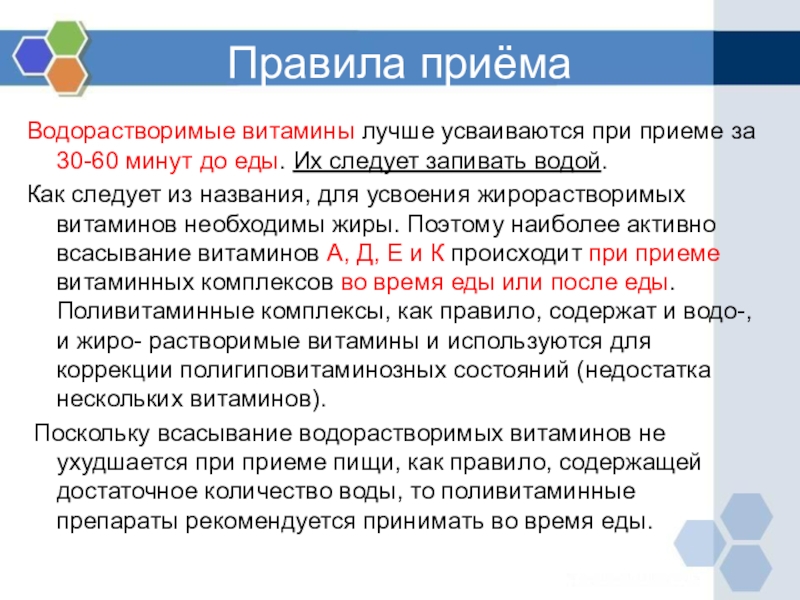 Правила приёма

Водорастворимые витамины лучше усваиваются при приеме за 30-60 минут до еды. Их следует запивать водой.

Как следует из названия, для усвоения жирорастворимых витаминов необходимы жиры. Поэтому наиболее активно всасывание витаминов А, Д, Е и К происходит при приеме витаминных комплексов во время еды или после еды. Поливитаминные комплексы, как правило, содержат и водо-, и жиро- растворимые витамины и используются для коррекции полигиповитаминозных состояний (недостатка нескольких витаминов).

Поскольку всасывание водорастворимых витаминов не ухудшается при приеме пищи, как правило, содержащей достаточное количество воды, то поливитаминные препараты рекомендуется принимать во время еды.